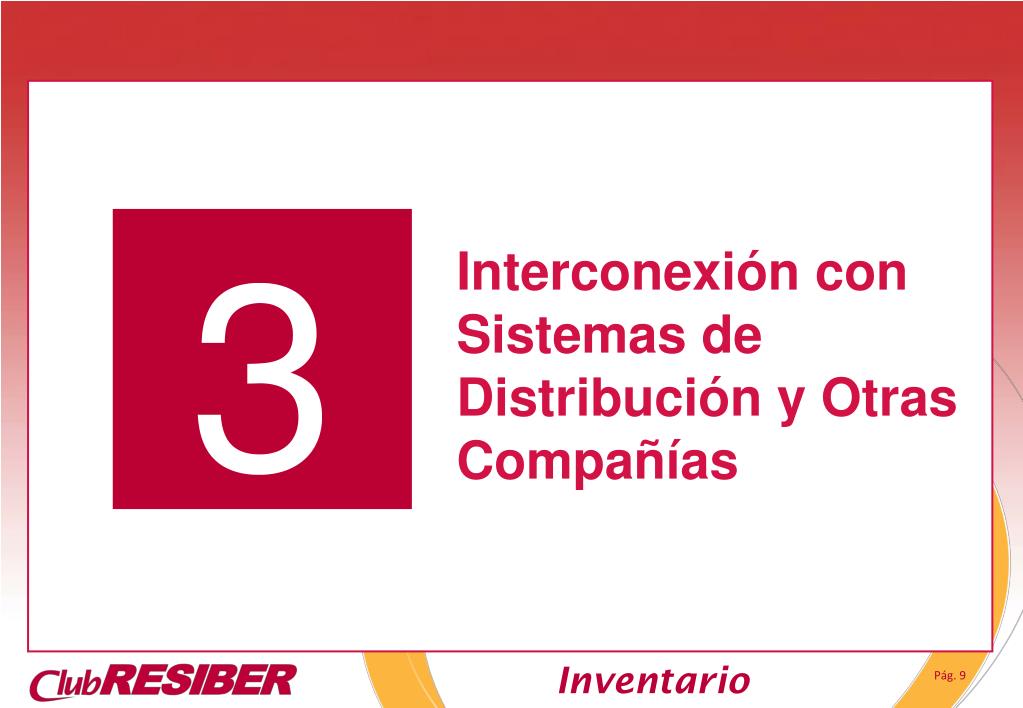 3

Interconexión con Sistemas de Distribución y Otras Compañías

ClubRESIBER

Inventario

Pág. 9